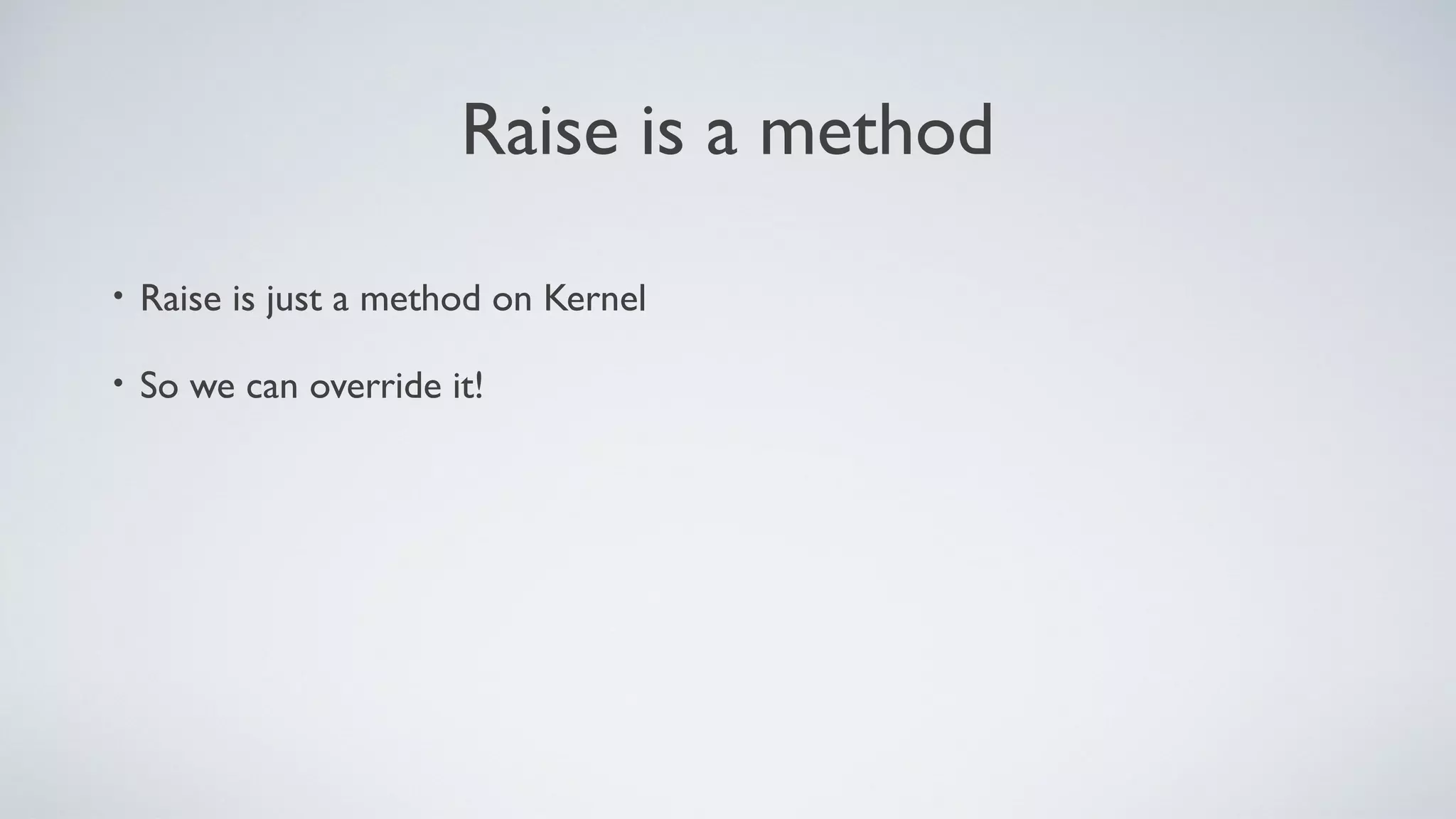 Raise is a method

• Raise is just a method on Kernel

• So we can override it!